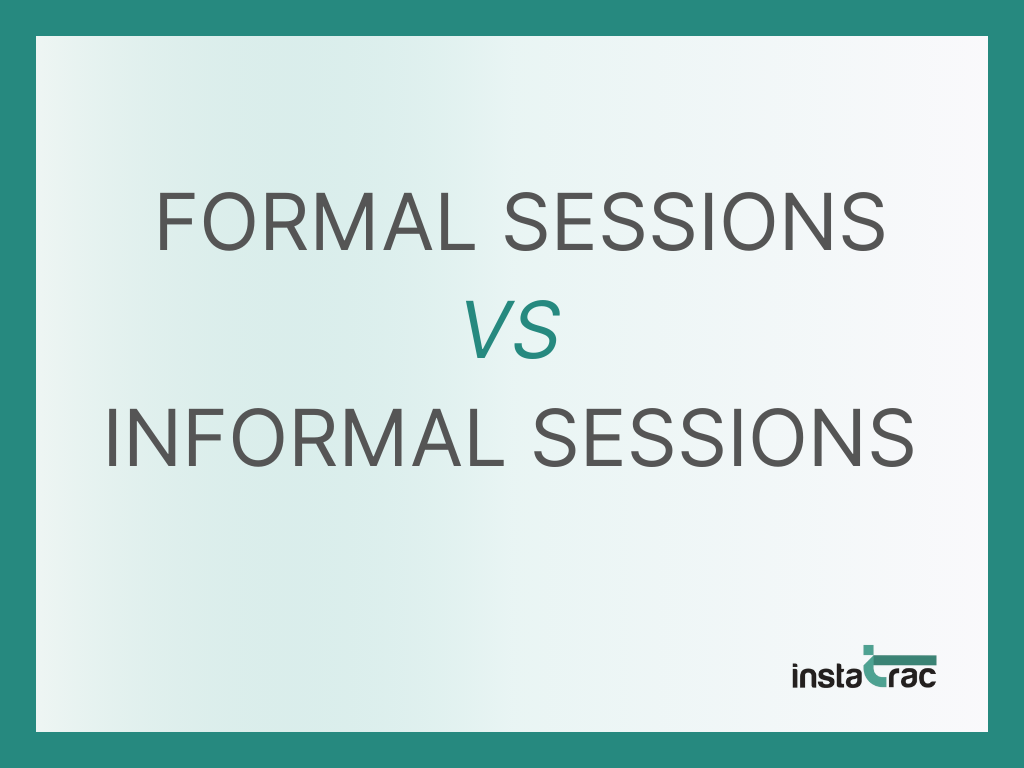 FORMAL SESSIONS
VS
INFORMAL SESSIONS

instatrac